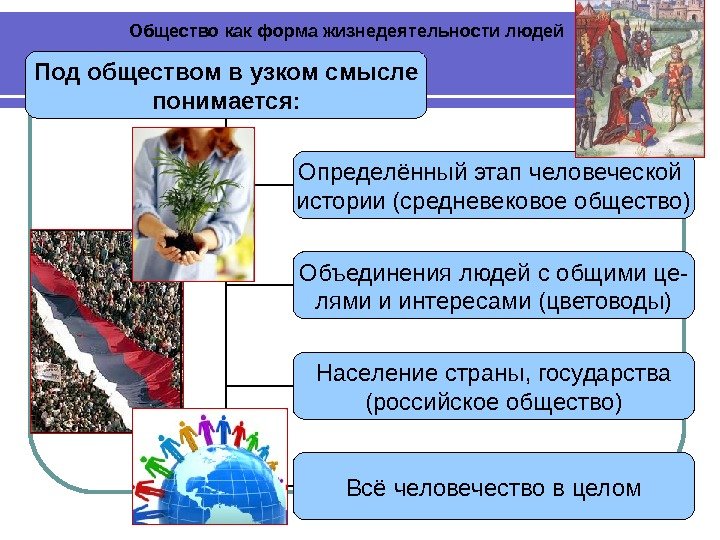 Общество как форма жизнедеятельности людей

Под обществом в узком смысле понимается:

Определённый этап человеческой истории (средневековое общество)

Объединения людей с общими целями и интересами (цветоводы)

Население страны, государства (российское общество)

Всё человечество в целом